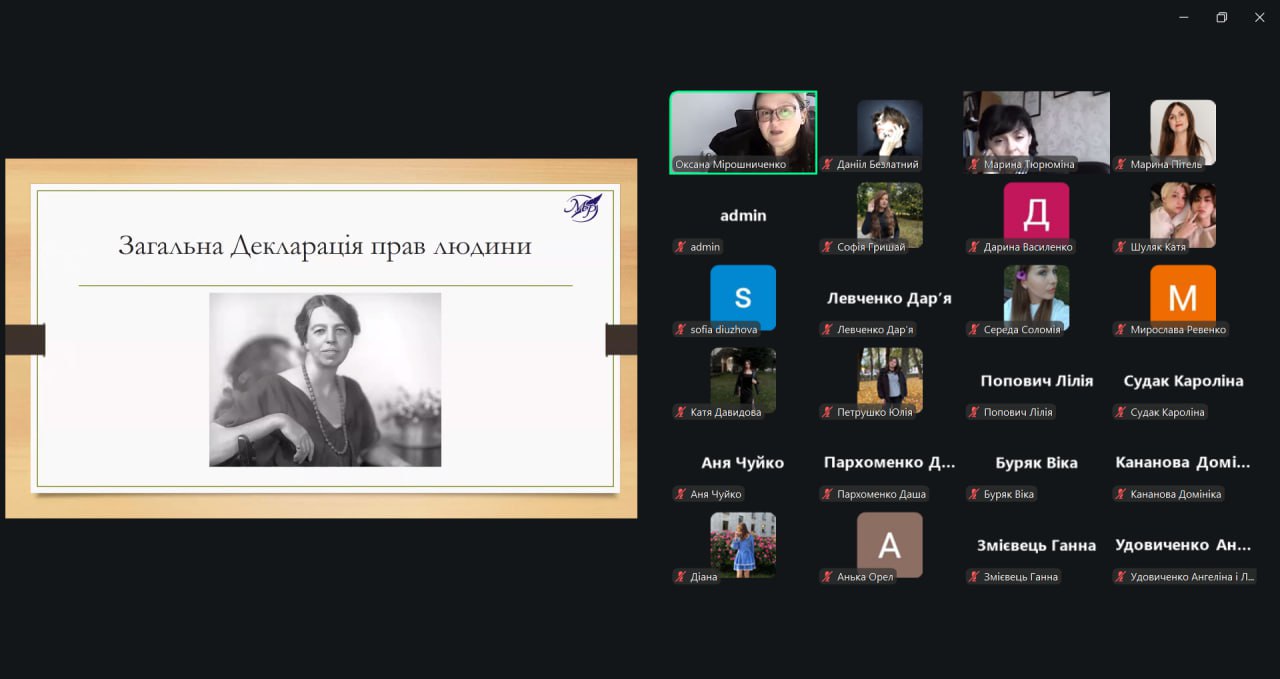 Загальна Декларація прав людини

Оксана Мірошниченко
Даніїл Безлатний
Марина Тюрюміна
Марина Пітель
admin
admin
Софія Гришай
Д
Дарина Василенко
Шуляк Катя
S
sofia diuzhova
Левченко Дар'я
Левченко Дар'я
Середа Соломія
M
Мирослава Ревенко
Катя Давидова
Петрушко Юлія
Попович Лілія
Попович Лілія
Судак Кароліна
Судак Кароліна
Аня Чуйко
Аня Чуйко
Пархоменко Д...
Пархоменко Даша
Буряк Віка
Буряк Віка
Кананова Домі...
Кананова Домініка
Діана
A
Анька Орел
Змієвець Ганна
Змієвець Ганна
Удовиченко Ан...
Удовиченко Ангеліна і Л...